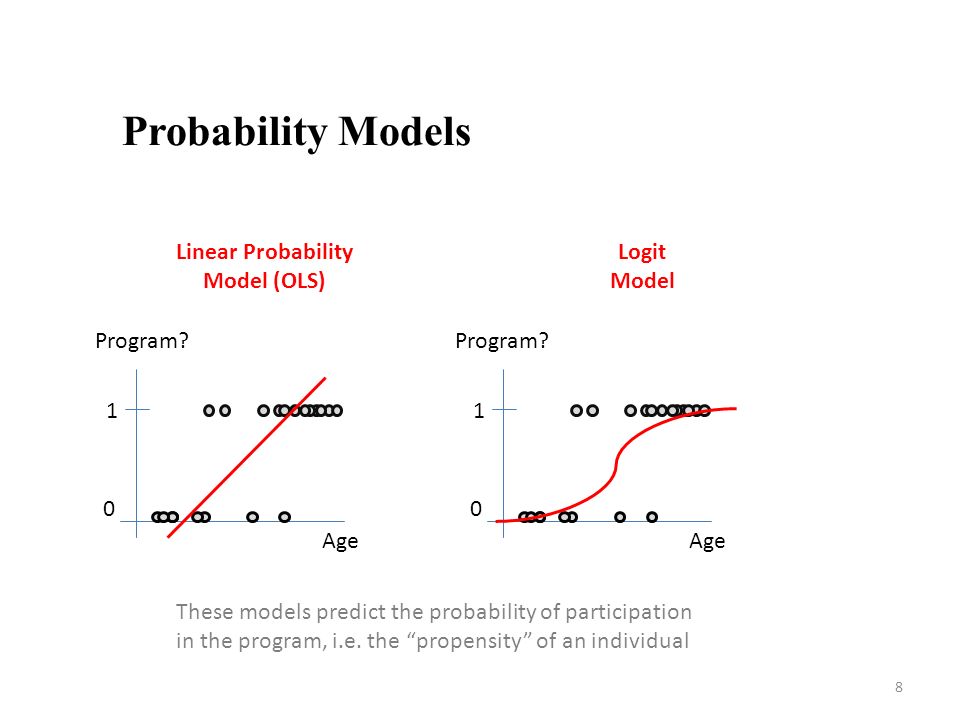 Probability Models

Linear Probability Model (OLS)

Program?

1

0

Age

Logit Model

Program?

1

0

Age

These models predict the probability of participation in the program, i.e. the “propensity” of an individual

8